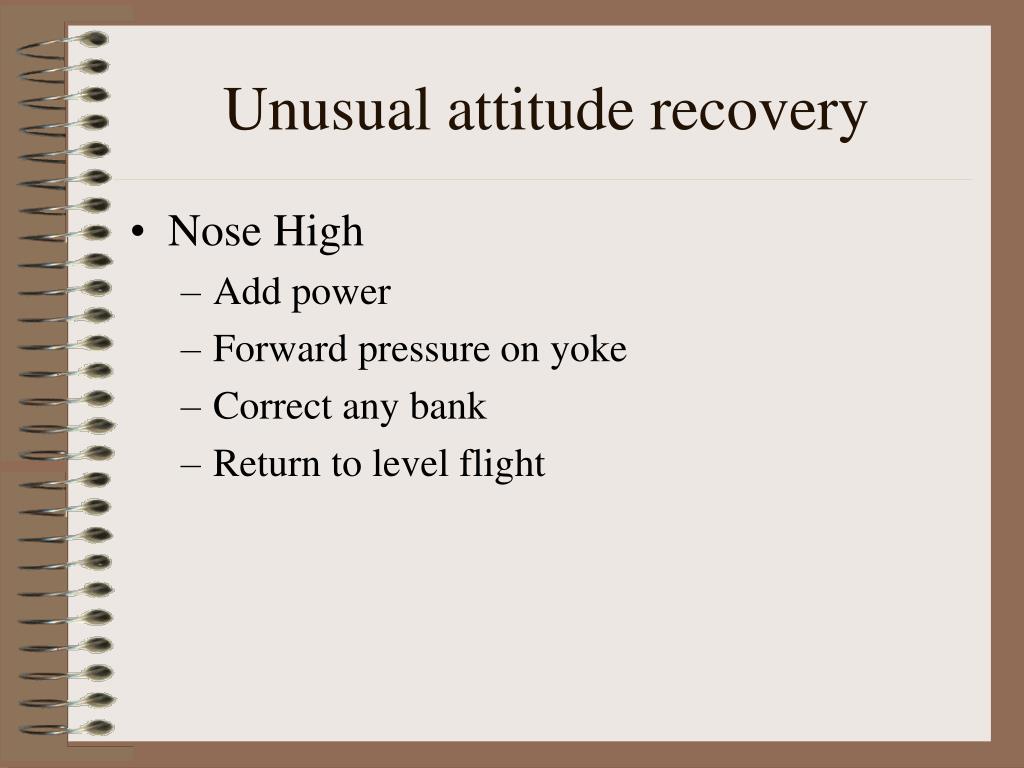 Unusual attitude recovery

• Nose High
– Add power
– Forward pressure on yoke
– Correct any bank
– Return to level flight